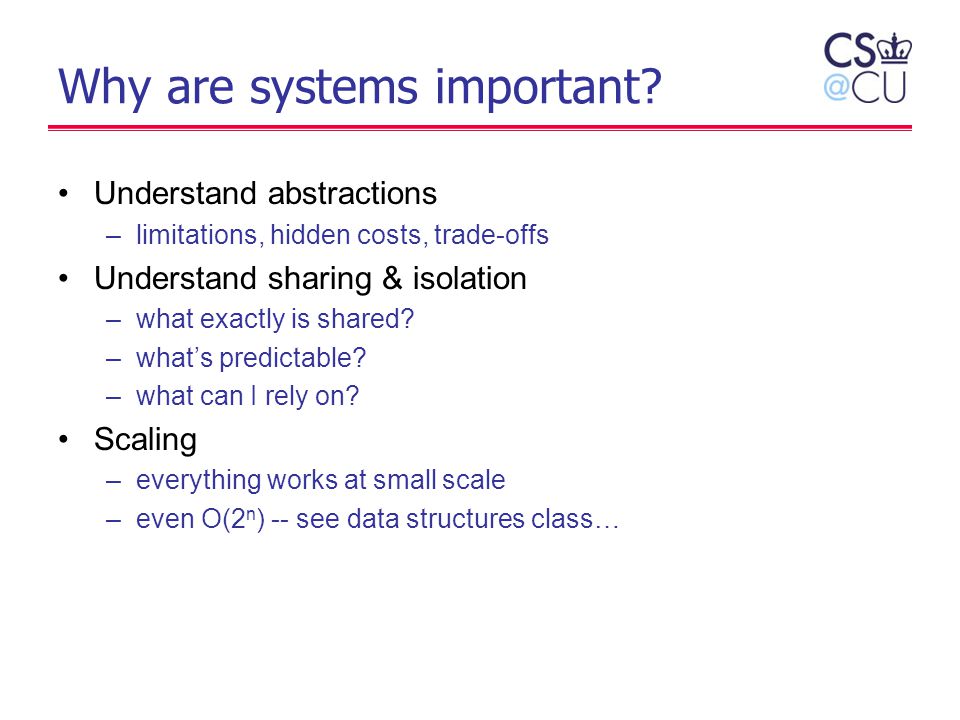 Why are systems important?

CS
@CU

• Understand abstractions
  – limitations, hidden costs, trade-offs
• Understand sharing & isolation
  – what exactly is shared?
  – what's predictable?
  – what can I rely on?
• Scaling
  – everything works at small scale
  – even $O(2^n)$ -- see data structures class…